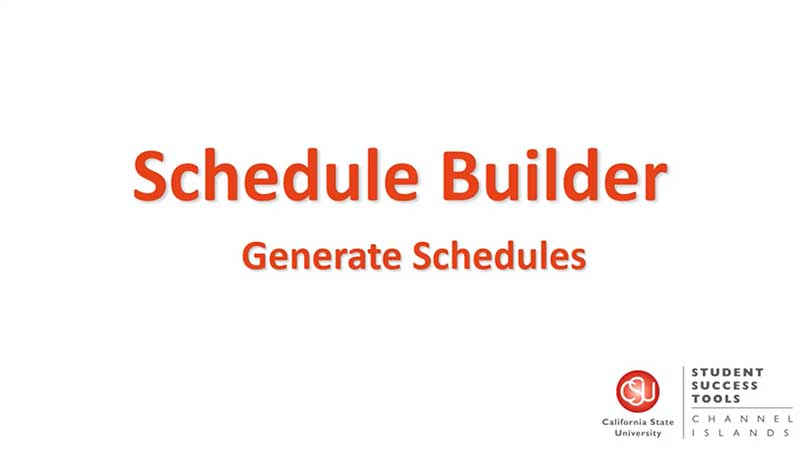 Schedule Builder

Generate Schedules

CSU
California State University

STUDENT SUCCESS TOOLS

CHANNEL ISLANDS